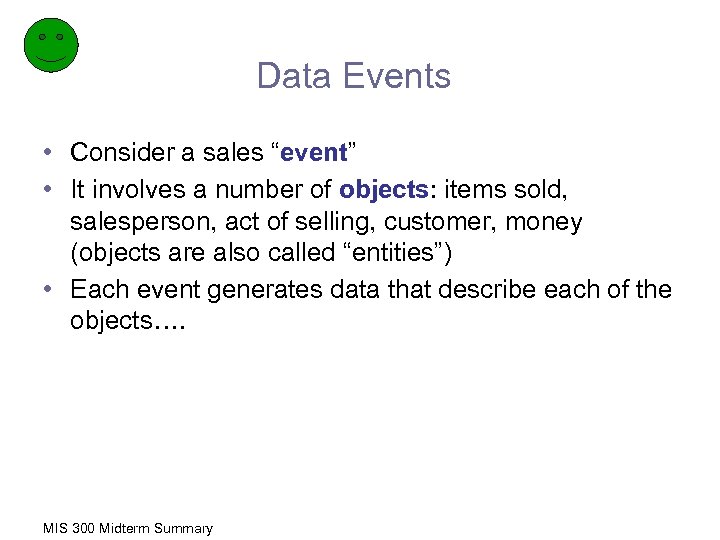 Data Events

• Consider a sales “event”
• It involves a number of objects: items sold, salesperson, act of selling, customer, money (objects are also called “entities”)
• Each event generates data that describe each of the objects….

MIS 300 Midterm Summary